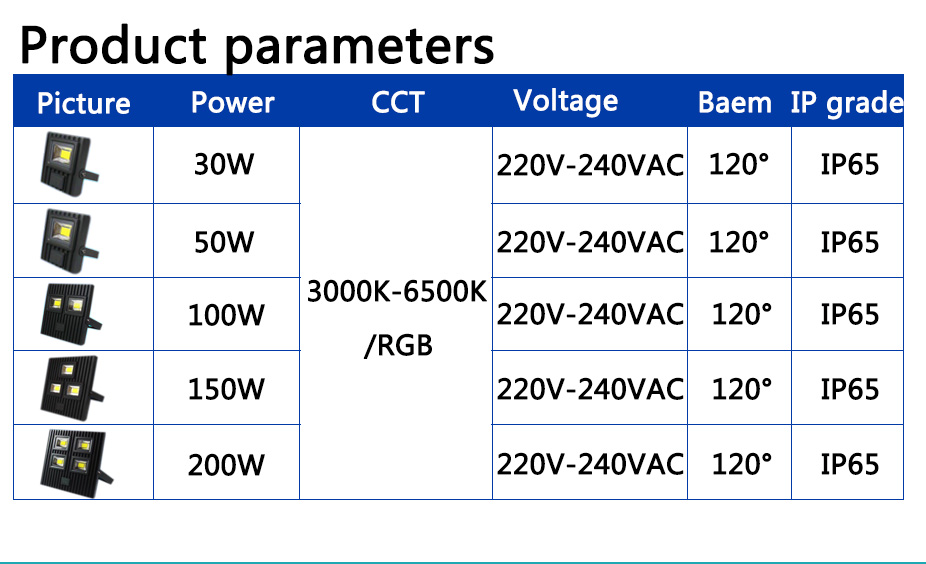 Product parameters

| Picture | Power | CCT | Voltage | Baem | IP grade |
|---|---|---|---|---|---|
| | 30W | 3000K-6500K /RGB | 220V-240VAC | 120° | IP65 |
| | 50W | | 220V-240VAC | 120° | IP65 |
| | 100W | | 220V-240VAC | 120° | IP65 |
| | 150W | | 220V-240VAC | 120° | IP65 |
| | 200W | | 220V-240VAC | 120° | IP65 |